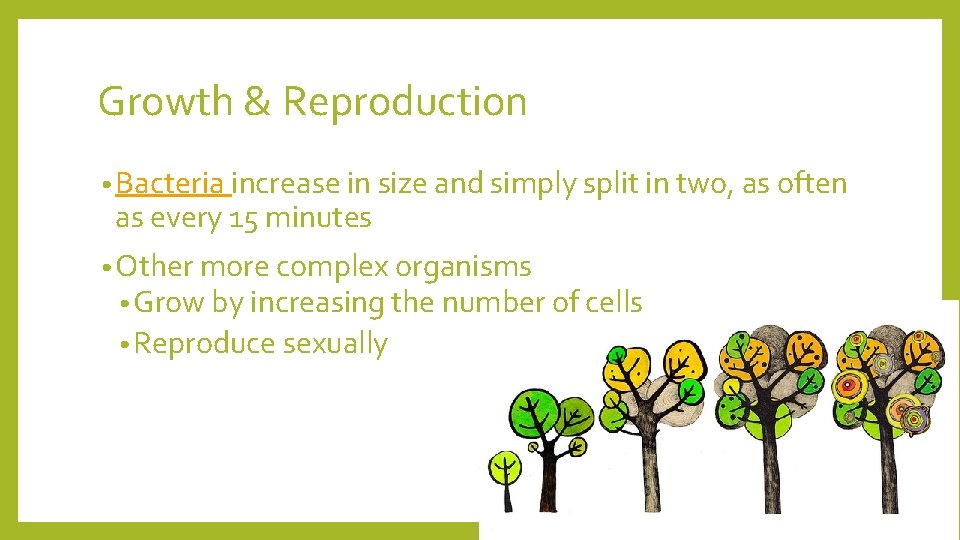 Growth & Reproduction

• Bacteria increase in size and simply split in two, as often as every 15 minutes

• Other more complex organisms
  • Grow by increasing the number of cells
  • Reproduce sexually